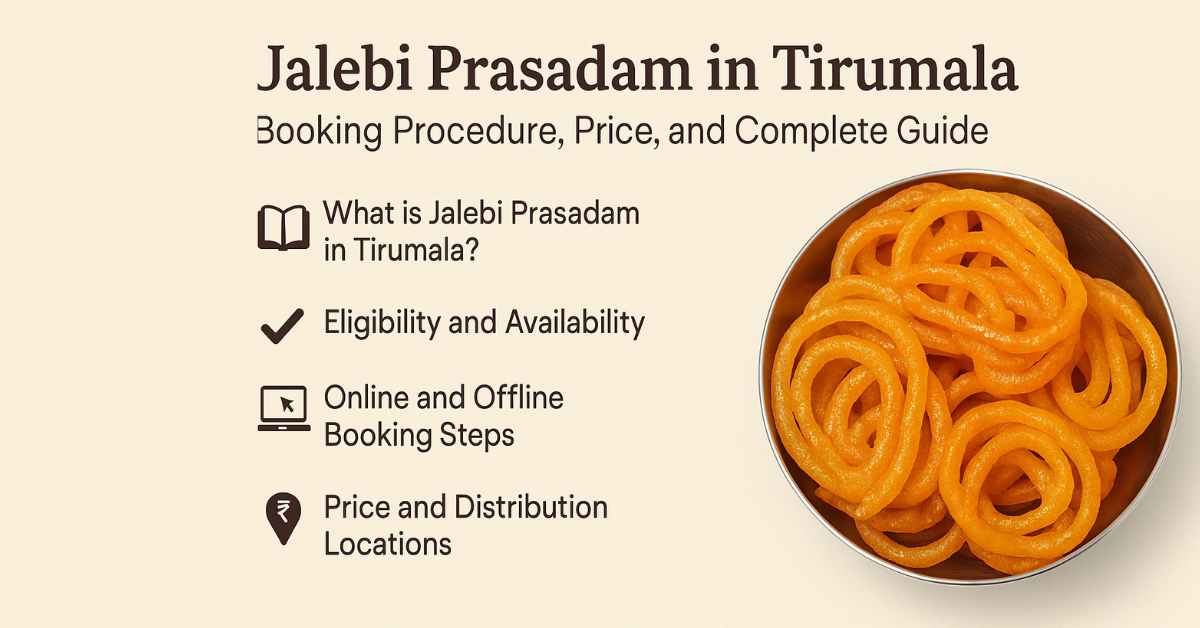 Jalebi Prasadam in Tirumala

Booking Procedure, Price, and Complete Guide

What is Jalebi Prasadam in Tirumala?

Eligibility and Availability

Online and Offline Booking Steps

₹

Price and Distribution Locations